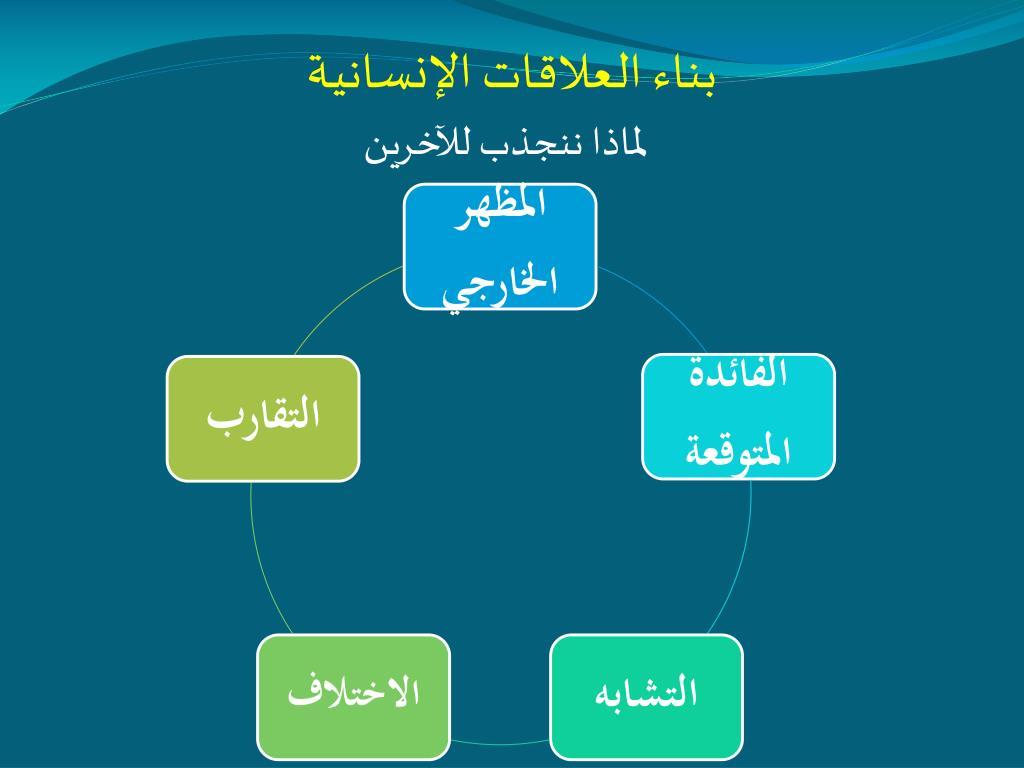 بناء العلاقات الإنسانية

لماذا ننجذب للآخرين

المظهر الخارجي

الفائدة المتوقعة

التشابه

الاختلاف

التقارب